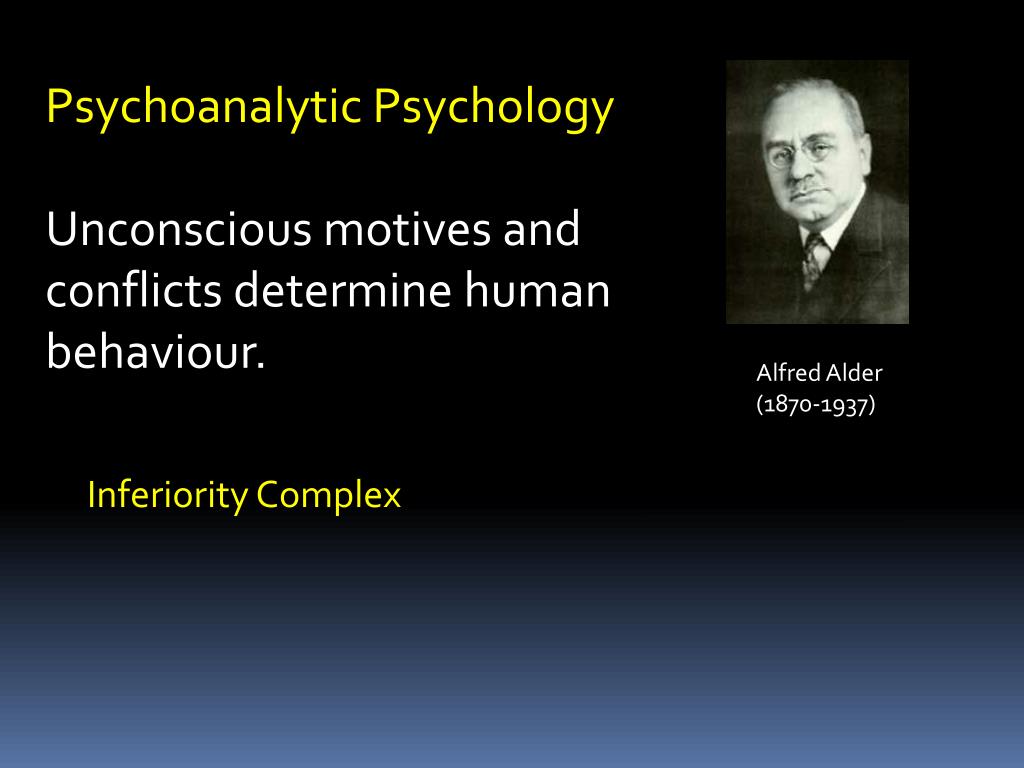 Psychoanalytic Psychology

Unconscious motives and conflicts determine human behaviour.

Inferiority Complex

Alfred Alder
(1870-1937)